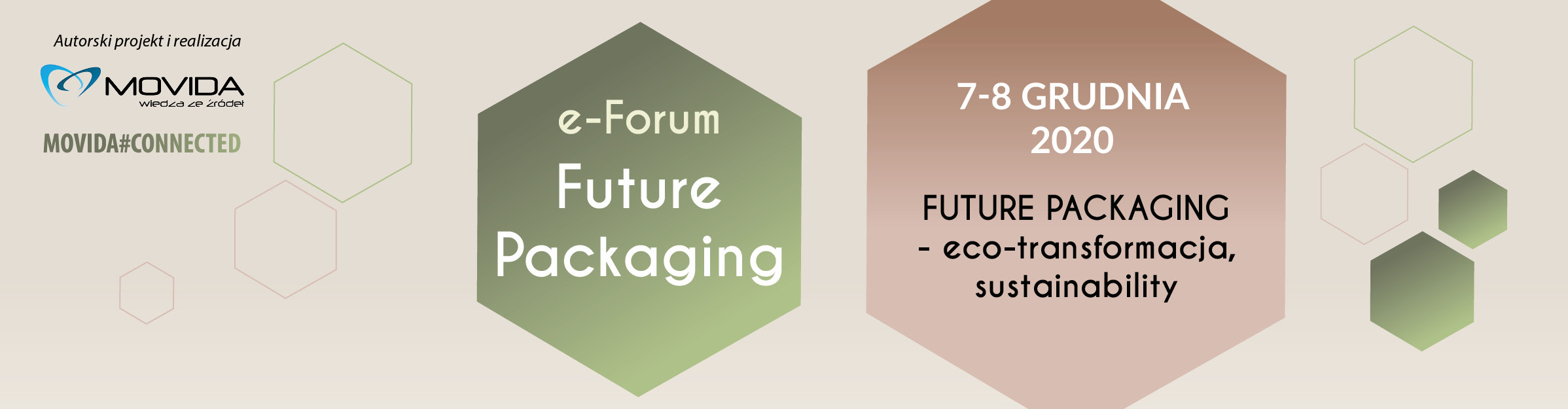 Autorski projekt i realizacja

MOVIDA
wiedza ze źródeł

MOVIDA#CONNECTED

e-Forum
Future
Packaging

7-8 GRUDNIA
2020

FUTURE PACKAGING
- eco-transformacja,
sustainability